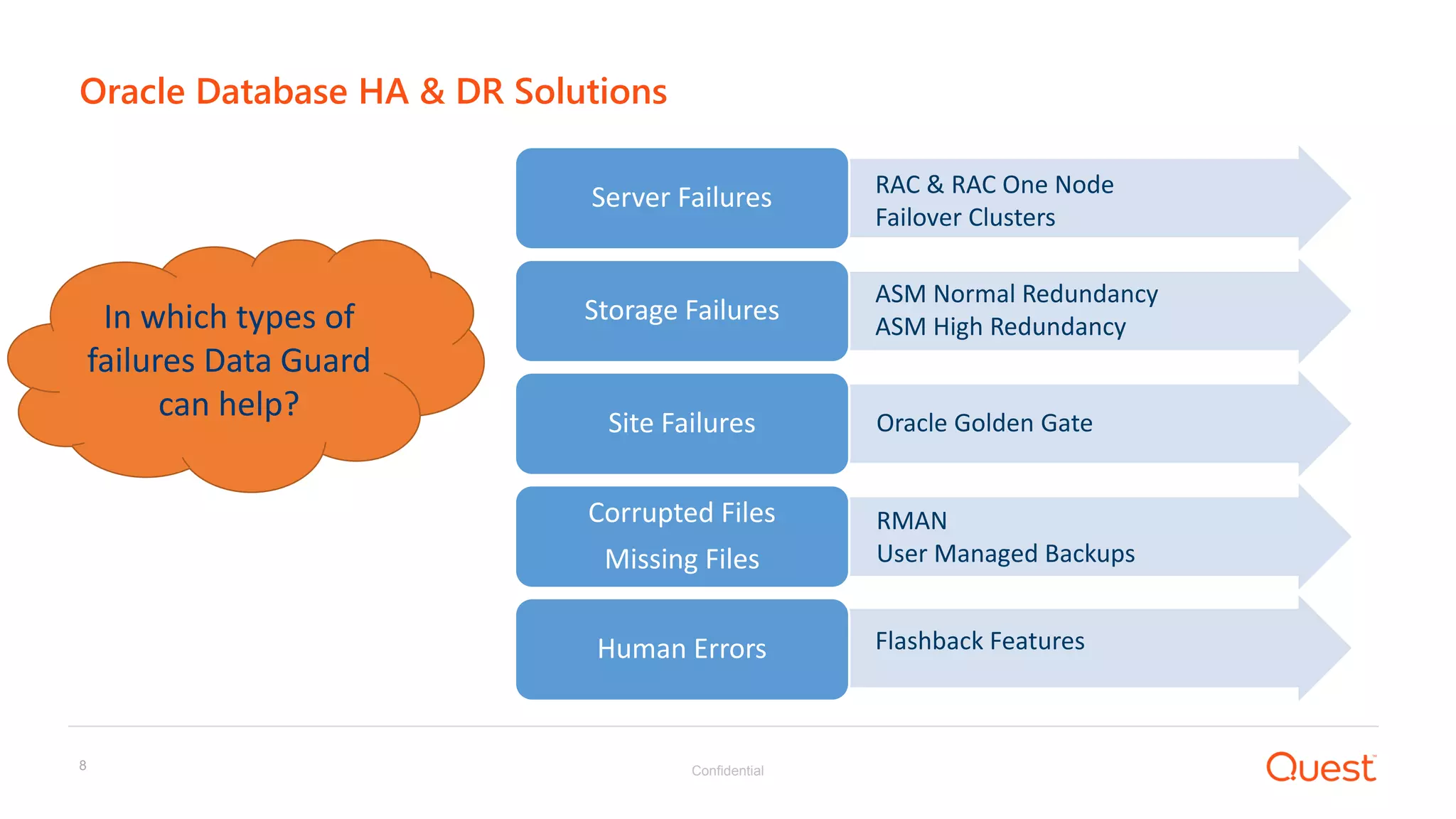 Oracle Database HA & DR Solutions

In which types of failures Data Guard can help?

Server Failures

RAC & RAC One Node
Failover Clusters

Storage Failures

ASM Normal Redundancy
ASM High Redundancy

Site Failures

Oracle Golden Gate

Corrupted Files
Missing Files

RMAN
User Managed Backups

Human Errors

Flashback Features

8

Confidential

Quest